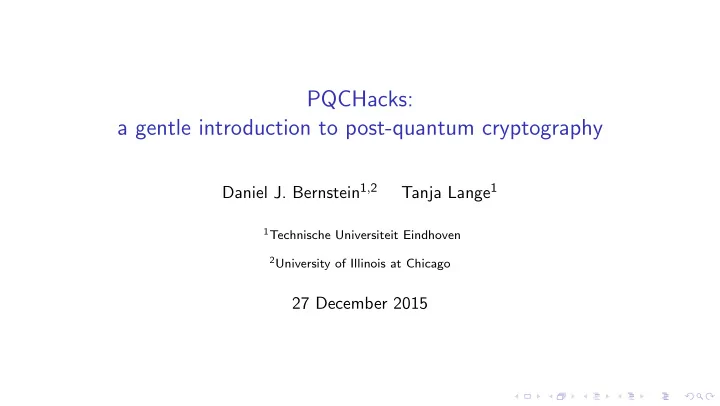 PQCHacks:
a gentle introduction to post-quantum cryptography

Daniel J. Bernstein$^{1,2}$ Tanja Lange$^{1}$

$^{1}$Technische Universiteit Eindhoven

$^{2}$University of Illinois at Chicago

27 December 2015